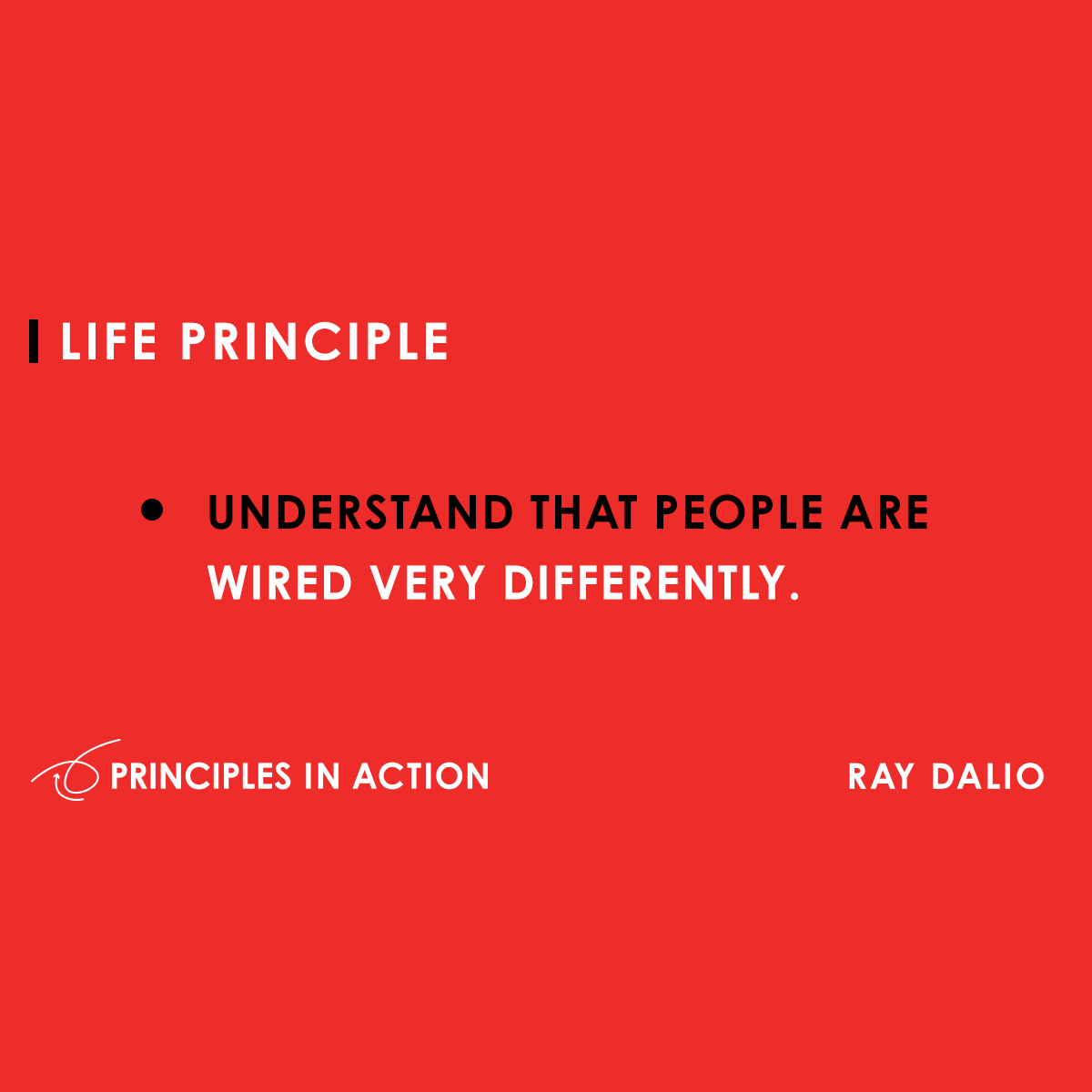 LIFE PRINCIPLE

• UNDERSTAND THAT PEOPLE ARE WIRED VERY DIFFERENTLY.

PRINCIPLES IN ACTION

RAY DALIO